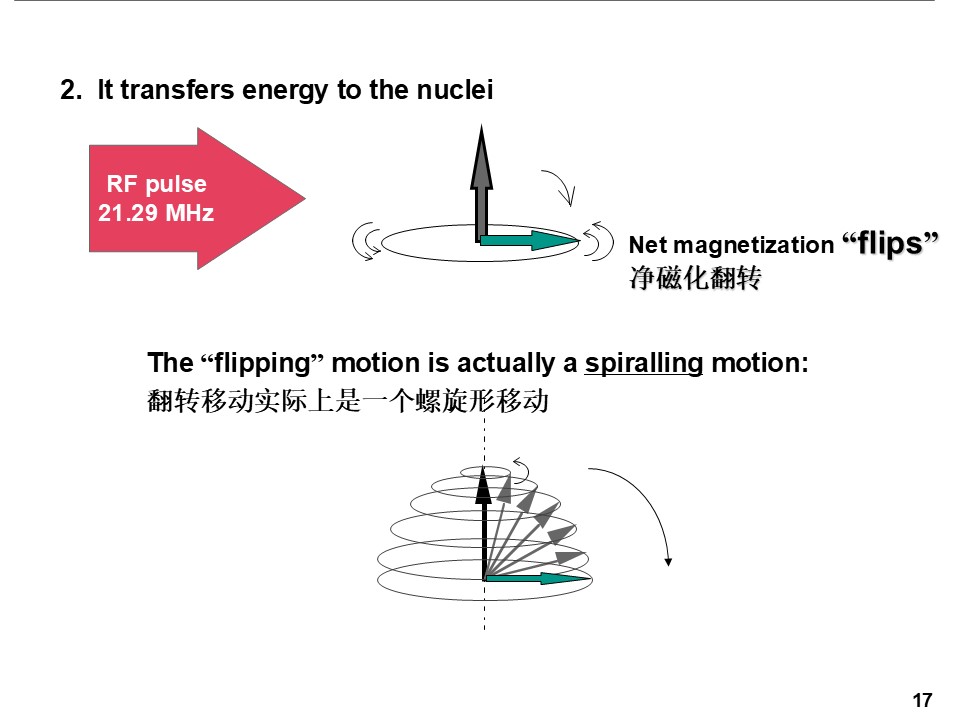 2. It transfers energy to the nuclei

RF pulse
21.29 MHz

Net magnetization “flips”
净磁化翻转

The “flipping” motion is actually a spiralling motion:
翻转移动实际上是一个螺旋形移动

17